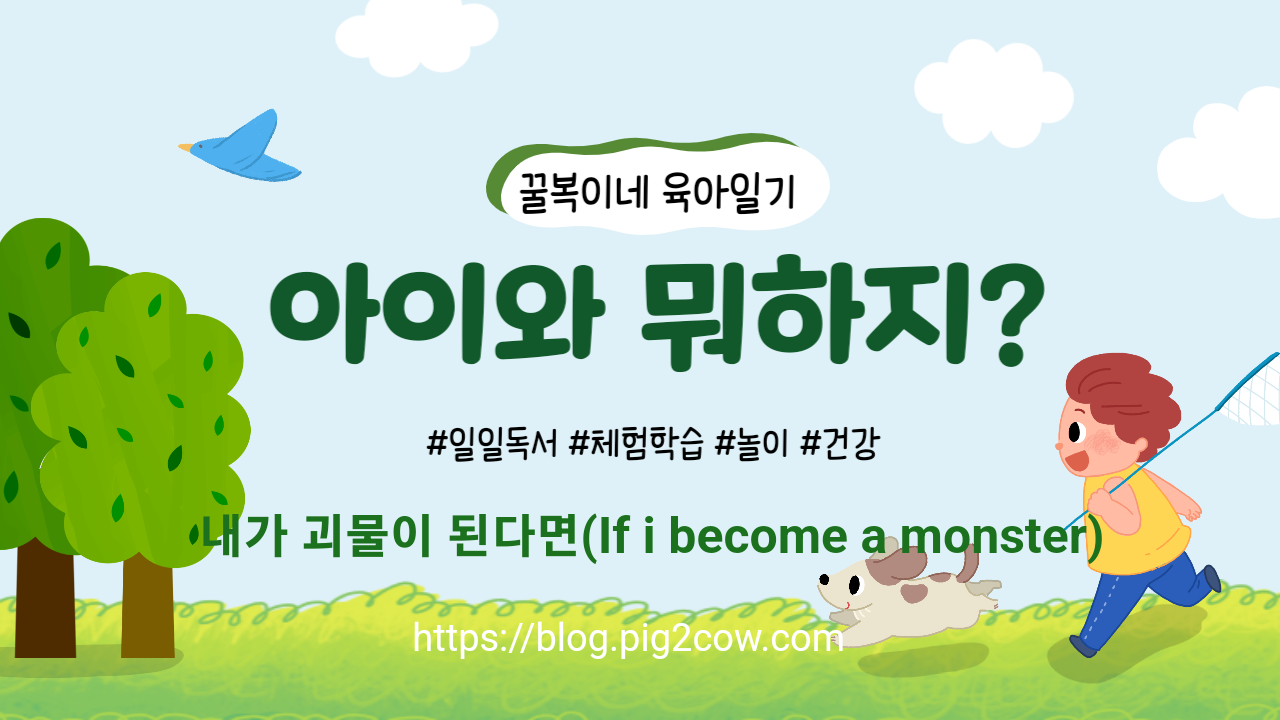 꿀복이네 육아일기

아이와 뭐하지?

#일일독서 #체험학습 #놀이 #건강

내가 괴물이 된다면(If i become a monster)

https://blog.pig2cow.com